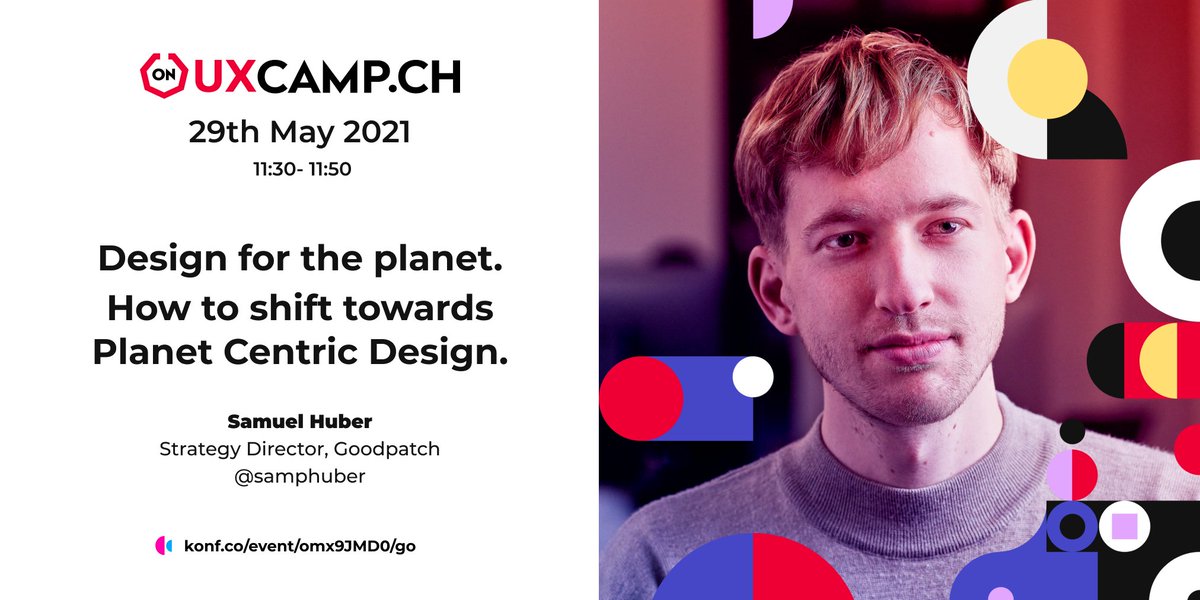 ON UXCAMP.CH
29th May 2021
11:30- 11:50

Design for the planet.
How to shift towards Planet Centric Design.

Samuel Huber
Strategy Director, Goodpatch
@samphuber

konf.co/event/omx9JMD0/go